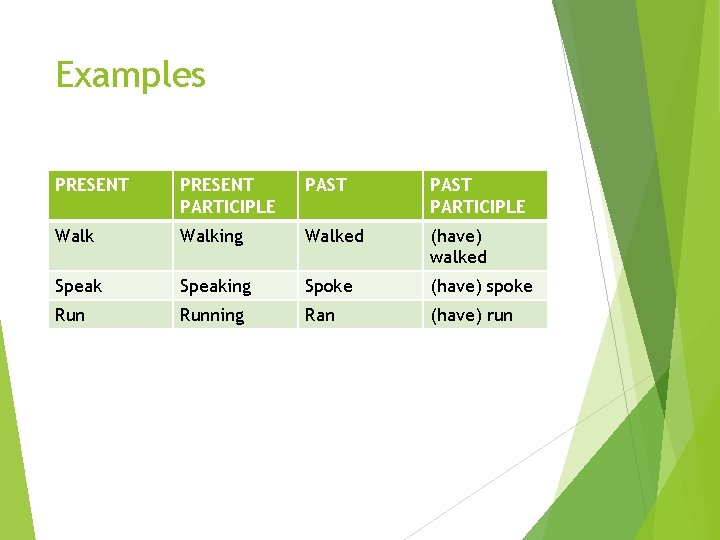 Examples

| PRESENT | PRESENT PARTICIPLE | PAST | PAST PARTICIPLE |
|---|---|---|---|
| Walk | Walking | Walked | (have) walked |
| Speak | Speaking | Spoke | (have) spoke |
| Run | Running | Ran | (have) run |